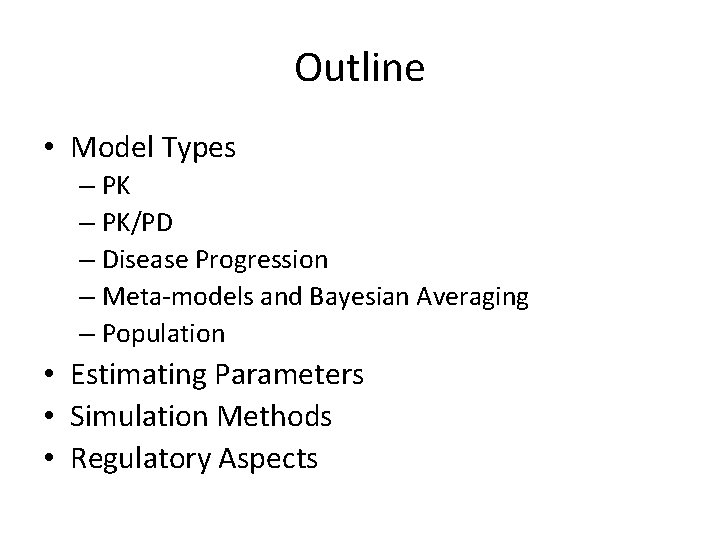 Outline

• Model Types
  – PK
  – PK/PD
  – Disease Progression
  – Meta-models and Bayesian Averaging
  – Population
• Estimating Parameters
• Simulation Methods
• Regulatory Aspects